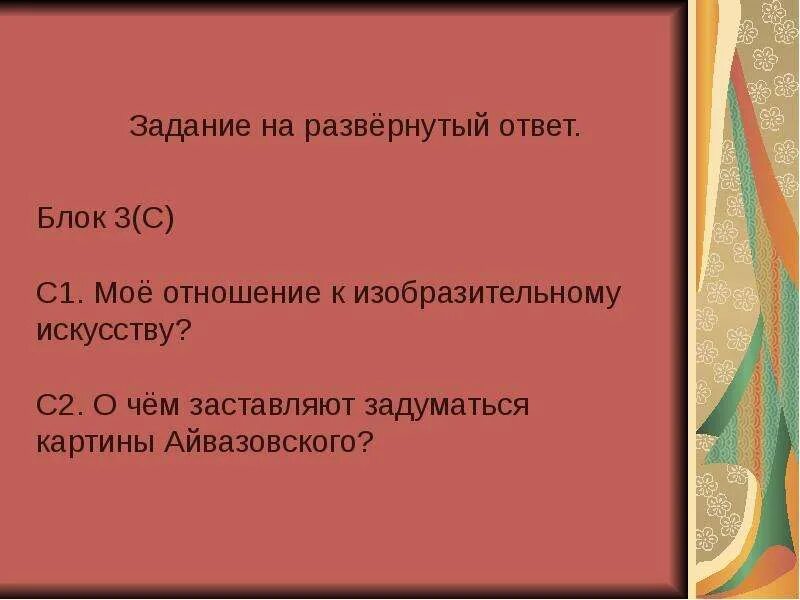 Задание на развёрнутый ответ.

Блок 3(С)

С1. Моё отношение к изобразительному искусству?

С2. О чём заставляют задуматься картины Айвазовского?